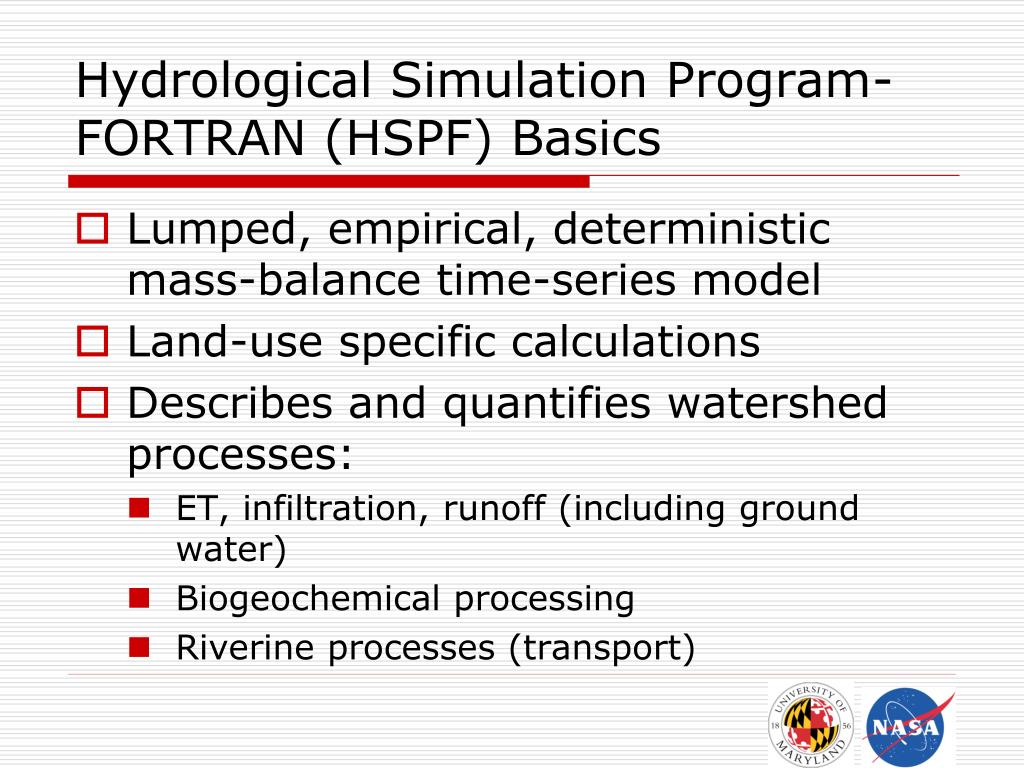 Hydrological Simulation Program-FORTRAN (HSPF) Basics

Lumped, empirical, deterministic mass-balance time-series model

Land-use specific calculations

Describes and quantifies watershed processes:

ET, infiltration, runoff (including ground water)

Biogeochemical processing

Riverine processes (transport)

UNIVERSITY OF MARYLAND 18 56

NASA